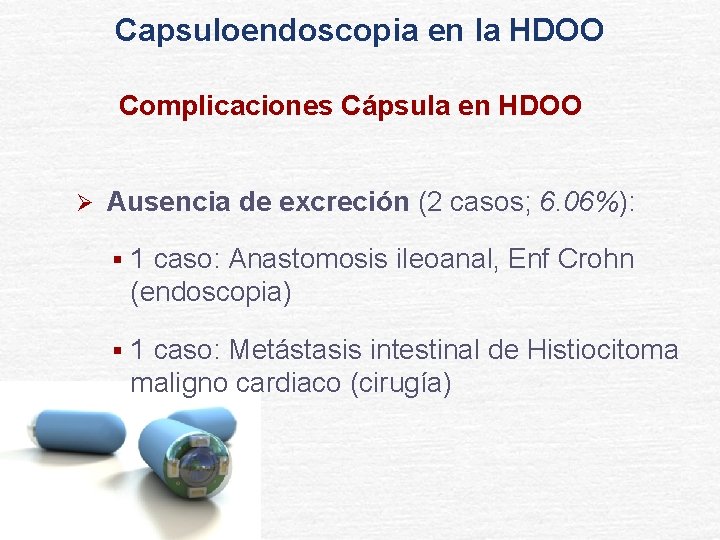 Capsuloendoscopia en la HDOO

Complicaciones Cápsula en HDOO

➢ Ausencia de excreción (2 casos; 6.06%):

▪ 1 caso: Anastomosis ileoanal, Enf Crohn (endoscopia)

▪ 1 caso: Metástasis intestinal de Histiocitoma maligno cardiaco (cirugía)